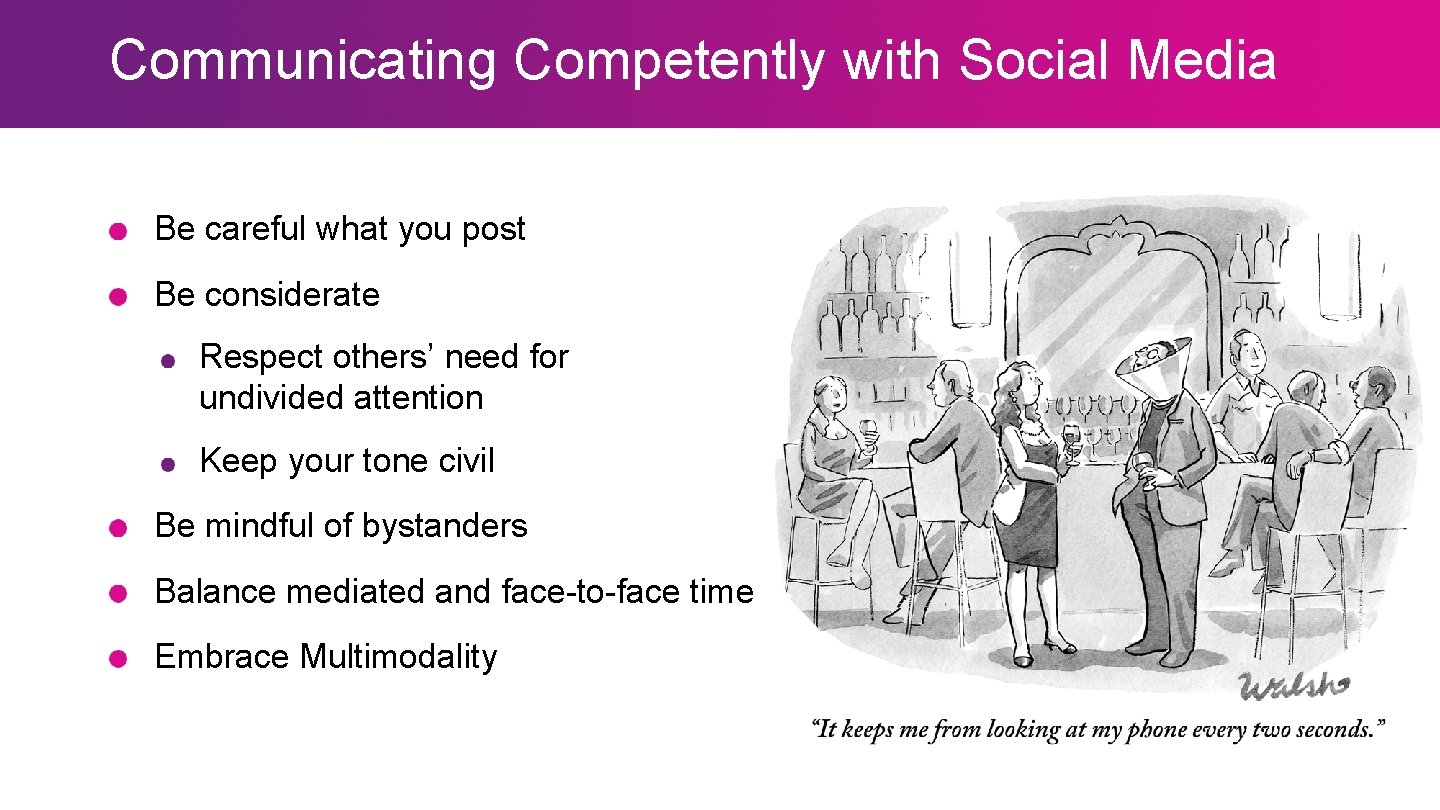 Communicating Competently with Social Media

Be careful what you post

Be considerate

Respect others' need for undivided attention

Keep your tone civil

Be mindful of bystanders

Balance mediated and face-to-face time

Embrace Multimodality

Walsh

"It keeps me from looking at my phone every two seconds."